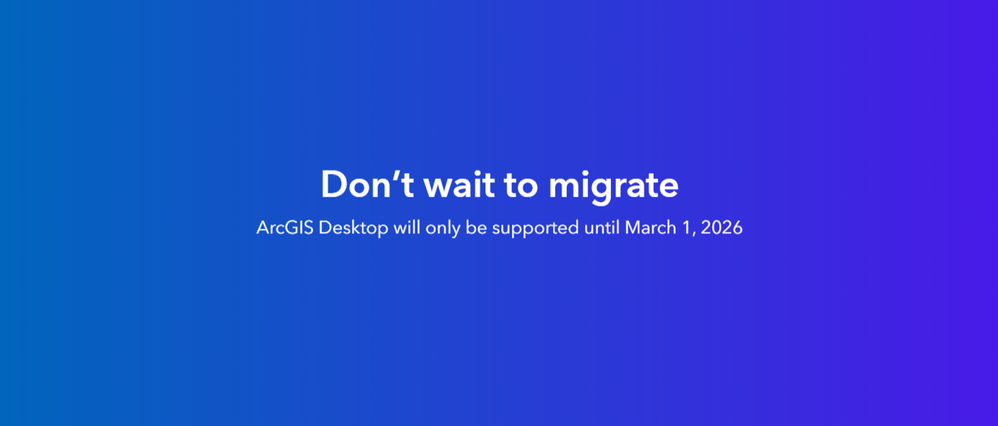 Don’t wait to migrate

ArcGIS Desktop will only be supported until March 1, 2026